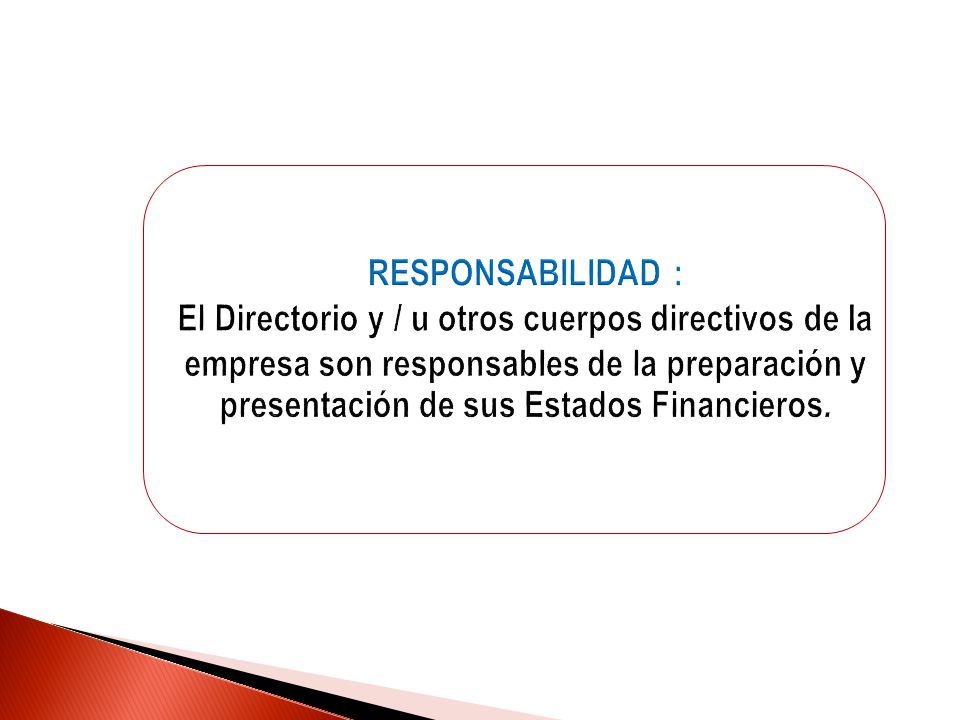 RESPONSABILIDAD :
El Directorio y / u otros cuerpos directivos de la empresa son responsables de la preparación y presentación de sus Estados Financieros.